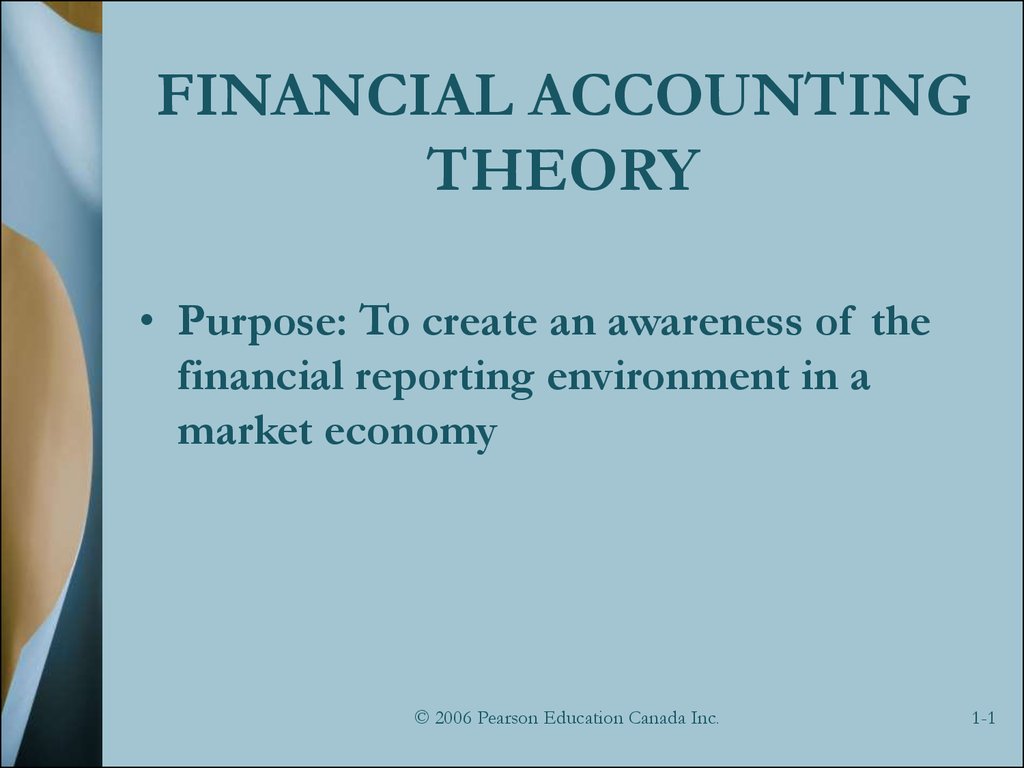 FINANCIAL ACCOUNTING THEORY

• Purpose: To create an awareness of the financial reporting environment in a market economy

© 2006 Pearson Education Canada Inc.

1-1